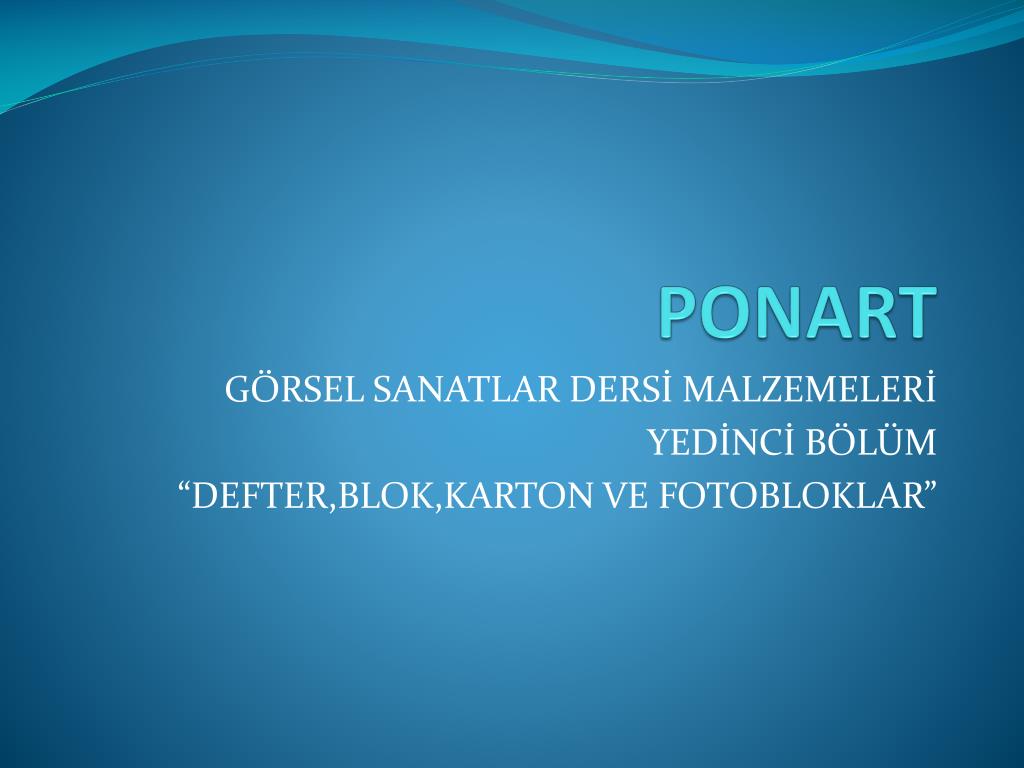 PONART

GÖRSEL SANATLAR DERSİ MALZEMELERİ
YEDİNCİ BÖLÜM
“DEFTER,BLOK,KARTON VE FOTOBLOKLAR”